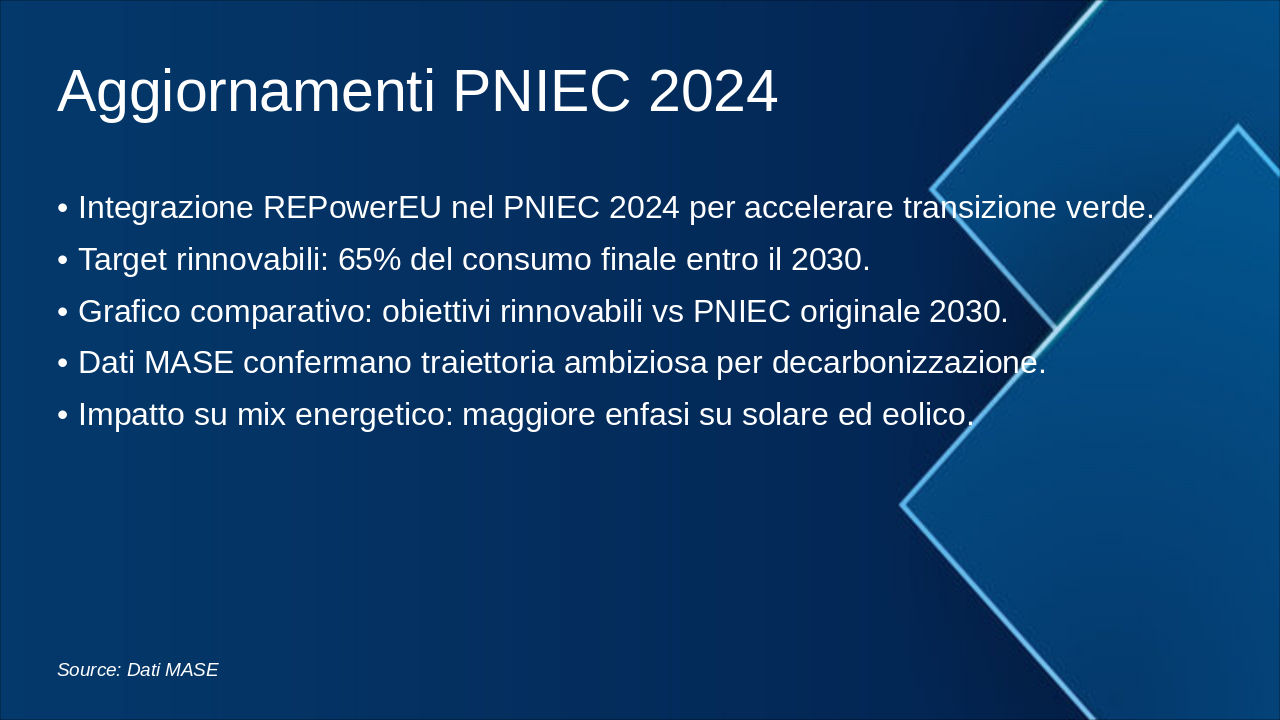 Aggiornamenti PNIEC 2024

• Integrazione REPowerEU nel PNIEC 2024 per accelerare transizione verde.
• Target rinnovabili: 65% del consumo finale entro il 2030.
• Grafico comparativo: obiettivi rinnovabili vs PNIEC originale 2030.
• Dati MASE confermano traiettoria ambiziosa per decarbonizzazione.
• Impatto su mix energetico: maggiore enfasi su solare ed eolico.

Source: Dati MASE